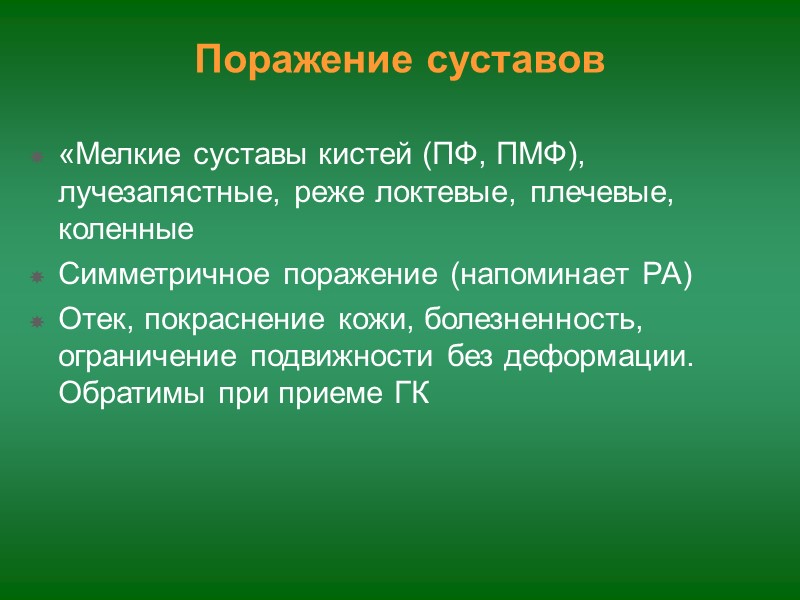 Поражение суставов

«Мелкие суставы кистей (ПФ, ПМФ), лучезапястные, реже локтевые, плечевые, коленные

Симметричное поражение (напоминает РА)

Отек, покраснение кожи, болезненность, ограничение подвижности без деформации. Обратимы при приеме ГК